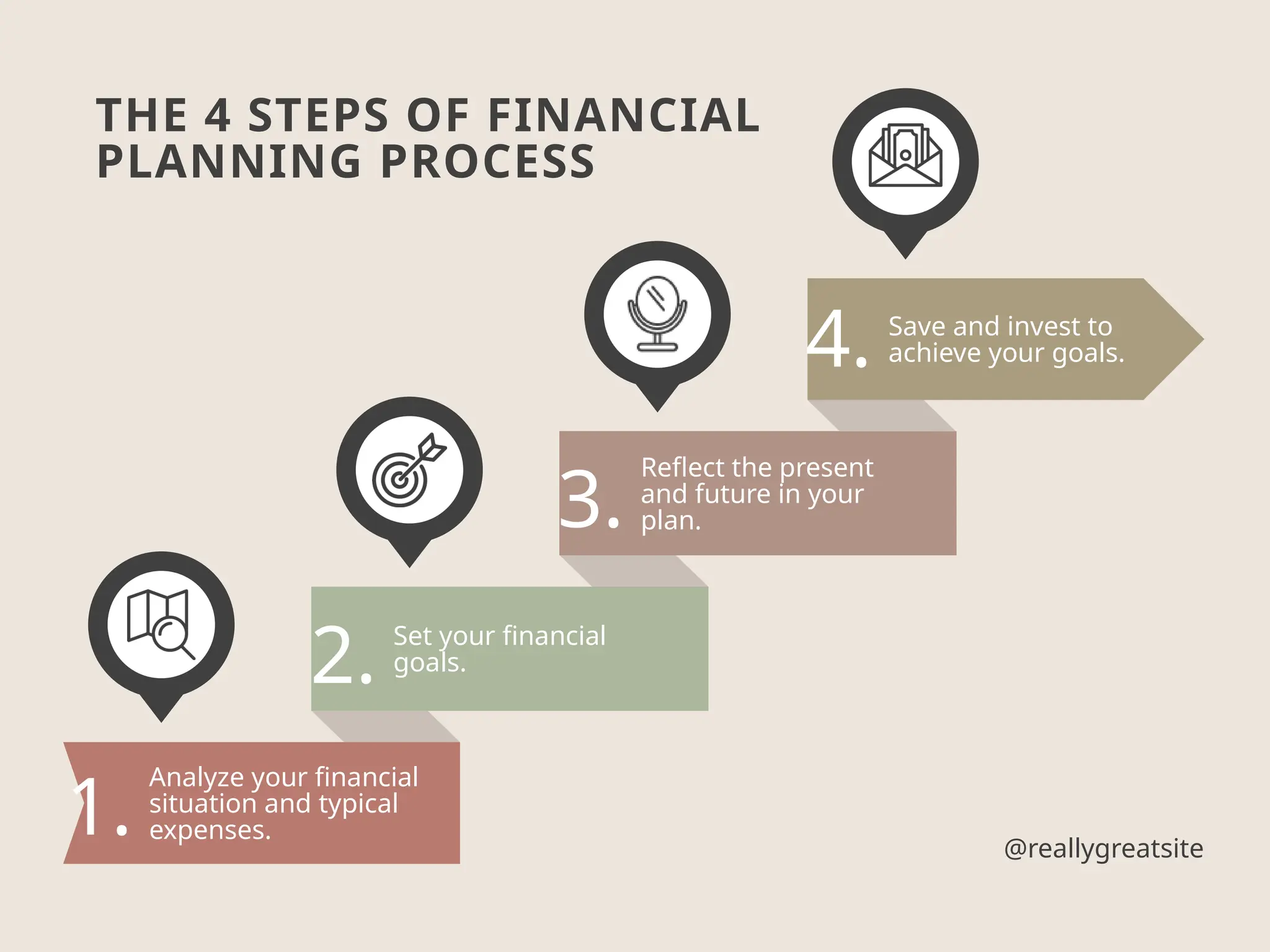 THE 4 STEPS OF FINANCIAL PLANNING PROCESS

1. Analyze your financial situation and typical expenses.

2. Set your financial goals.

3. Reflect the present and future in your plan.

4. Save and invest to achieve your goals.

@reallygreatsite